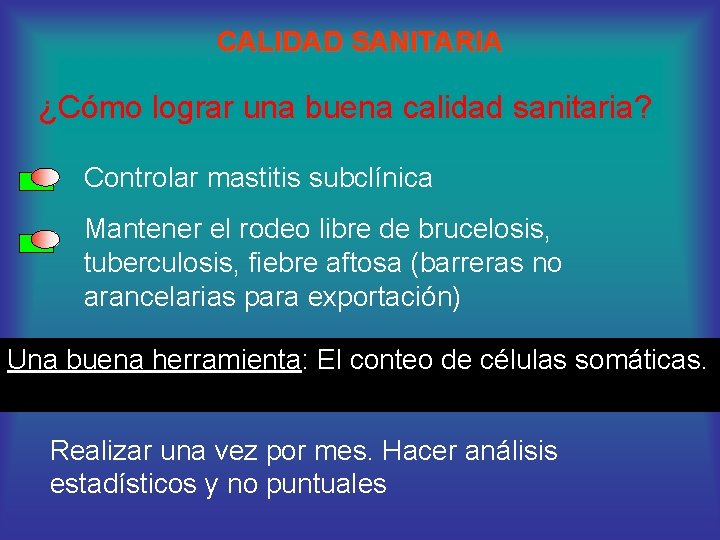 CALIDAD SANITARIA

¿Cómo lograr una buena calidad sanitaria?

Controlar mastitis subclínica

Mantener el rodeo libre de brucelosis, tuberculosis, fiebre aftosa (barreras no arancelarias para exportación)

Una buena herramienta: El conteo de células somáticas.

Realizar una vez por mes. Hacer análisis estadísticos y no puntuales